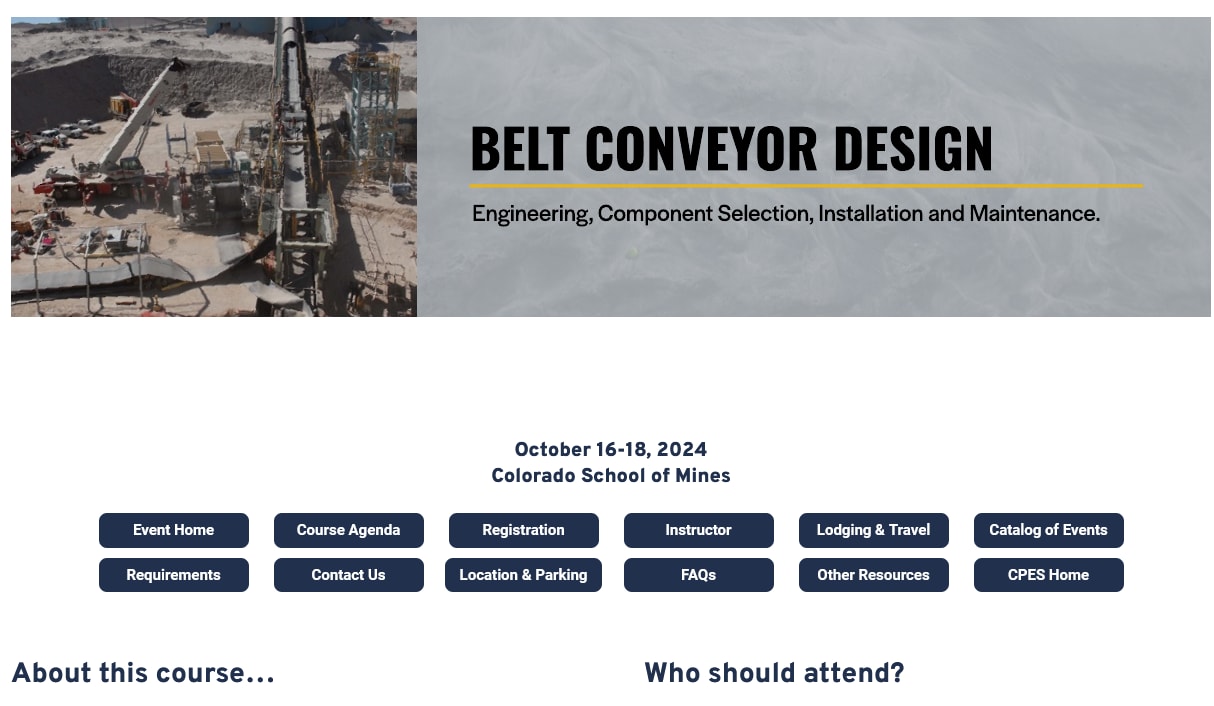 BELT CONVEYOR DESIGN

Engineering, Component Selection, Installation and Maintenance.

October 16-18, 2024
Colorado School of Mines

Event Home
Course Agenda
Registration
Instructor
Lodging & Travel
Catalog of Events
Requirements
Contact Us
Location & Parking
FAQs
Other Resources
CPES Home

About this course...

Who should attend?